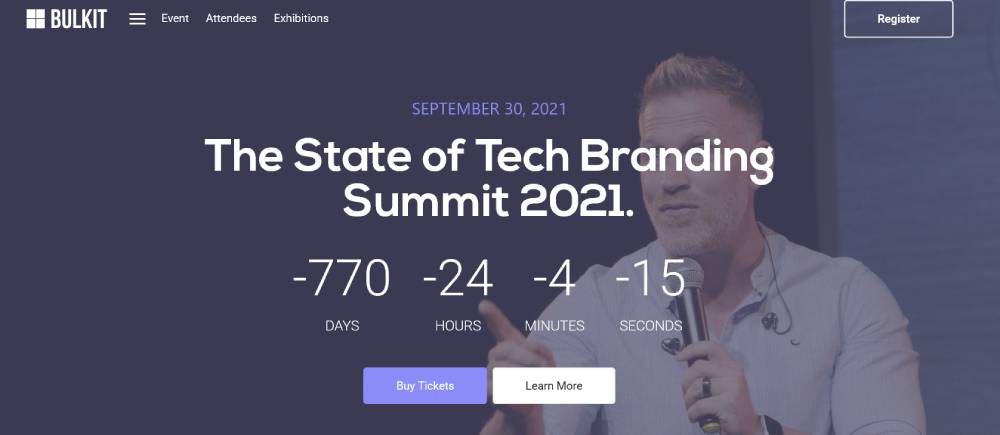 BULKIT Event Attendees Exhibitions

Register

SEPTEMBER 30, 2021

The State of Tech Branding Summit 2021.

-770 DAYS

-24 HOURS

-4 MINUTES

-15 SECONDS

Buy Tickets

Learn More